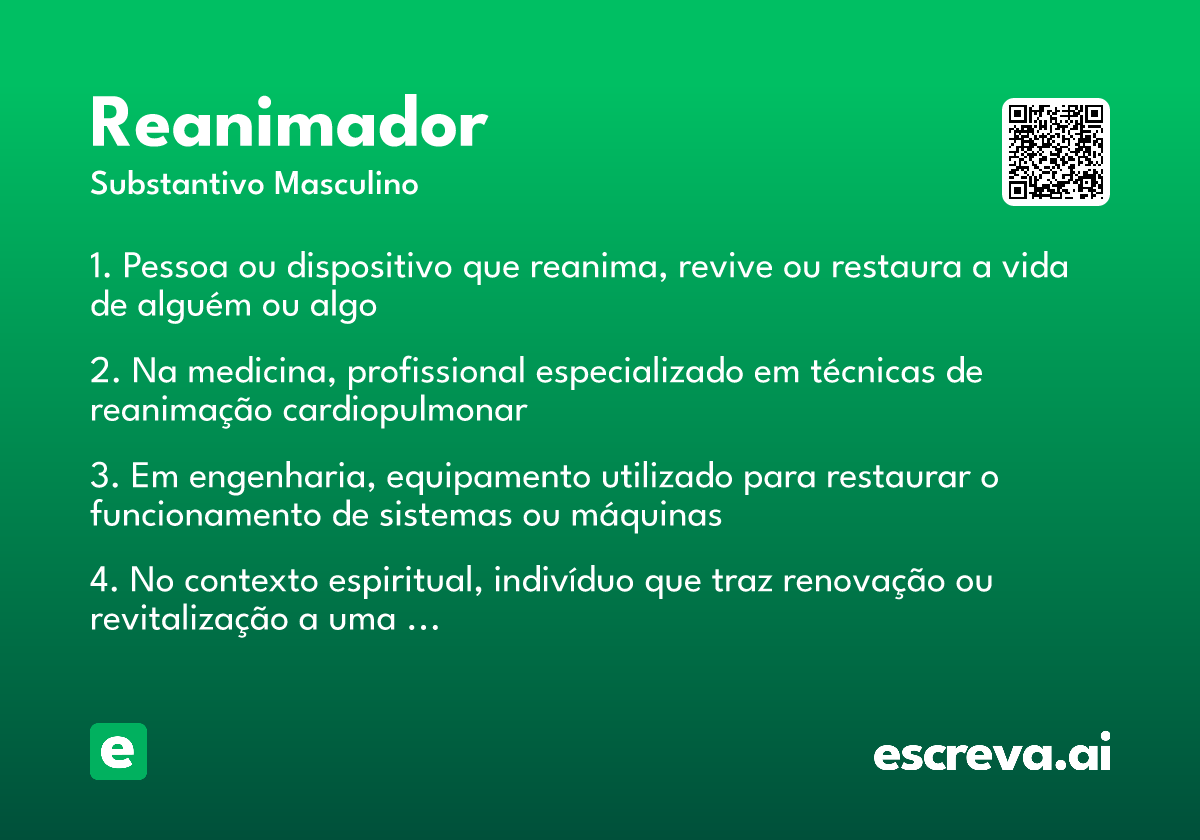 Reanimador
Substantivo Masculino

1. Pessoa ou dispositivo que reanima, revive ou restaura a vida de alguém ou algo

2. Na medicina, profissional especializado em técnicas de reanimação cardiopulmonar

3. Em engenharia, equipamento utilizado para restaurar o funcionamento de sistemas ou máquinas

4. No contexto espiritual, indivíduo que traz renovação ou revitalização a uma …

e

escreva.ai